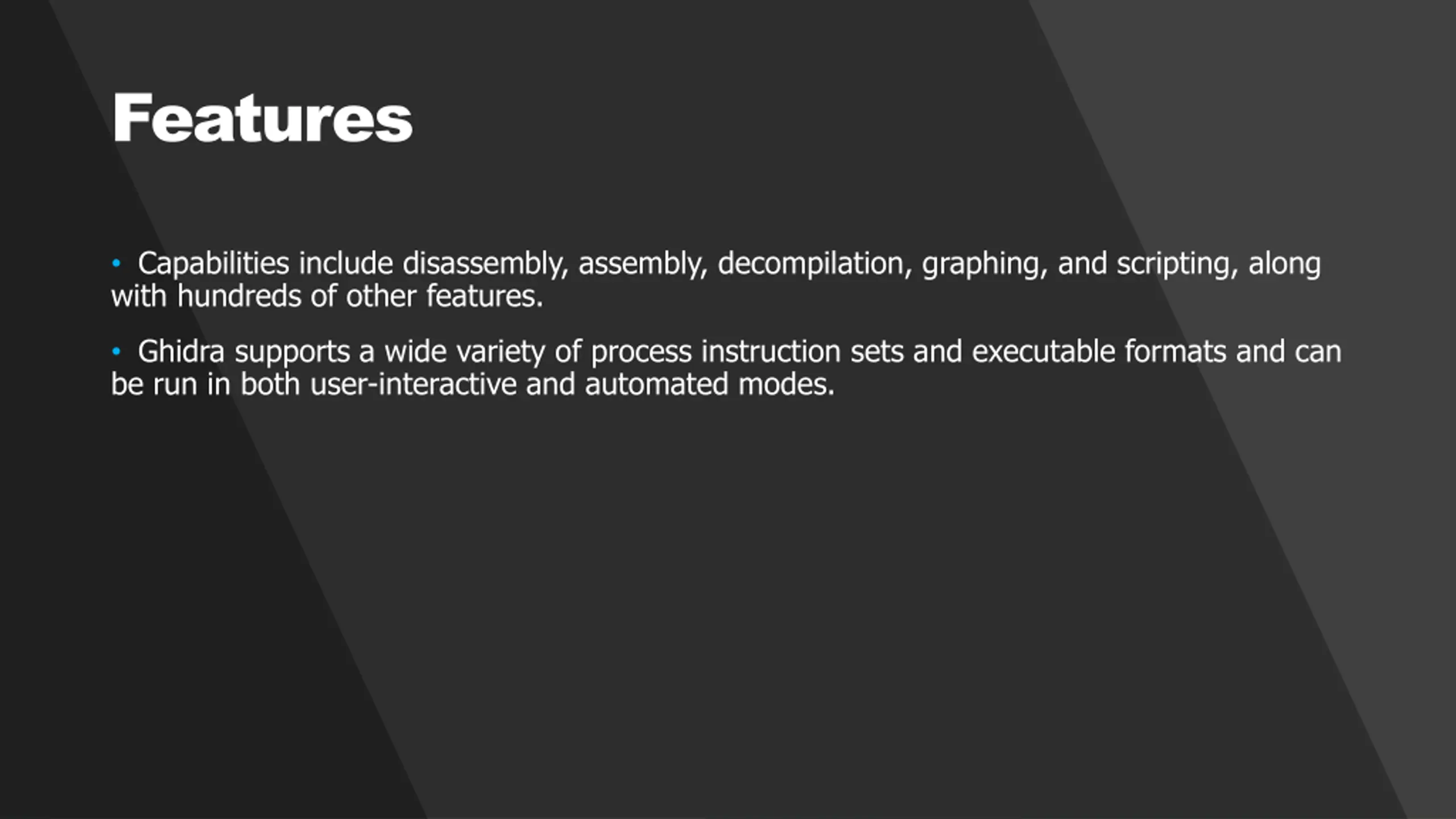 Features

• Capabilities include disassembly, assembly, decompilation, graphing, and scripting, along with hundreds of other features.

• Ghidra supports a wide variety of process instruction sets and executable formats and can be run in both user-interactive and automated modes.